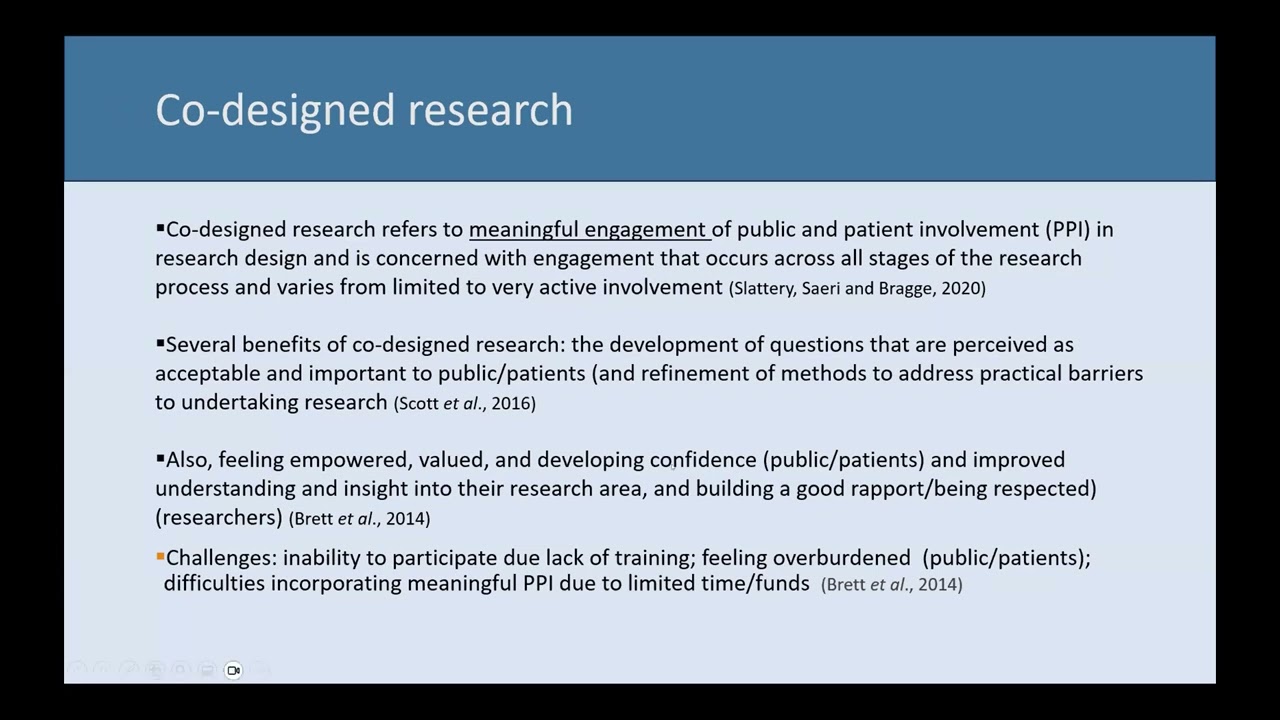 Co-designed research

▪Co-designed research refers to meaningful engagement of public and patient involvement (PPI) in research design and is concerned with engagement that occurs across all stages of the research process and varies from limited to very active involvement (Slattery, Saeri and Bragge, 2020)

▪Several benefits of co-designed research: the development of questions that are perceived as acceptable and important to public/patients (and refinement of methods to address practical barriers to undertaking research (Scott et al., 2016)

▪Also, feeling empowered, valued, and developing confidence (public/patients) and improved understanding and insight into their research area, and building a good rapport/being respected) (researchers) (Brett et al., 2014)

▪Challenges: inability to participate due lack of training; feeling overburdened (public/patients); difficulties incorporating meaningful PPI due to limited time/funds (Brett et al., 2014)